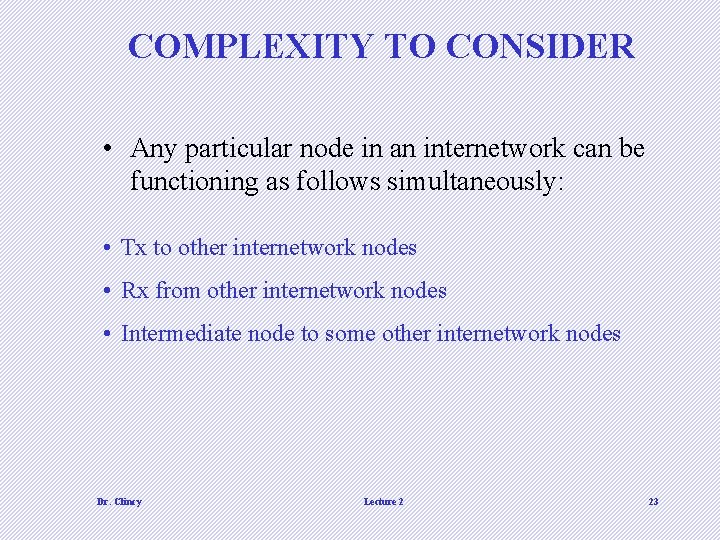 COMPLEXITY TO CONSIDER

• Any particular node in an internetwork can be functioning as follows simultaneously:

• Tx to other internetwork nodes

• Rx from other internetwork nodes

• Intermediate node to some other internetwork nodes

Dr. Clincy

Lecture 2

23